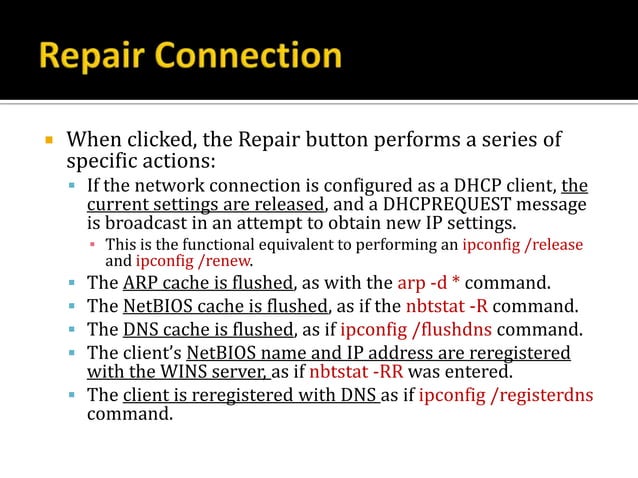 Repair Connection

When clicked, the Repair button performs a series of specific actions:

If the network connection is configured as a DHCP client, the current settings are released, and a DHCPREQUEST message is broadcast in an attempt to obtain new IP settings.

This is the functional equivalent to performing an ipconfig /release and ipconfig /renew.

The ARP cache is flushed, as with the arp -d * command.

The NetBIOS cache is flushed, as if the nbtstat -R command.

The DNS cache is flushed, as if ipconfig /flushdns command.

The client's NetBIOS name and IP address are reregistered with the WINS server, as if nbtstat -RR was entered.

The client is reregistered with DNS as if ipconfig /registerdns command.